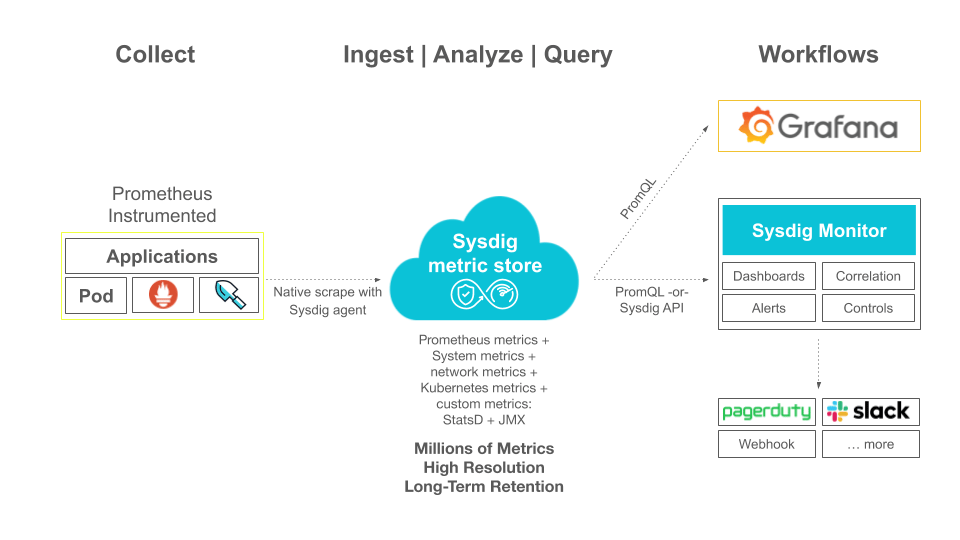 Collect

Ingest | Analyze | Query

Workflows

Prometheus Instrumented

Applications

Pod

Native scrape with Sysdig agent

Sysdig metric store

Prometheus metrics + System metrics + network metrics + Kubernetes metrics + custom metrics: StatsD + JMX

Millions of Metrics
High Resolution
Long-Term Retention

PromQL

PromQL -or- Sysdig API

Grafana

Sysdig Monitor

Dashboards

Correlation

Alerts

Controls

pagerduty

slack

Webhook

... more